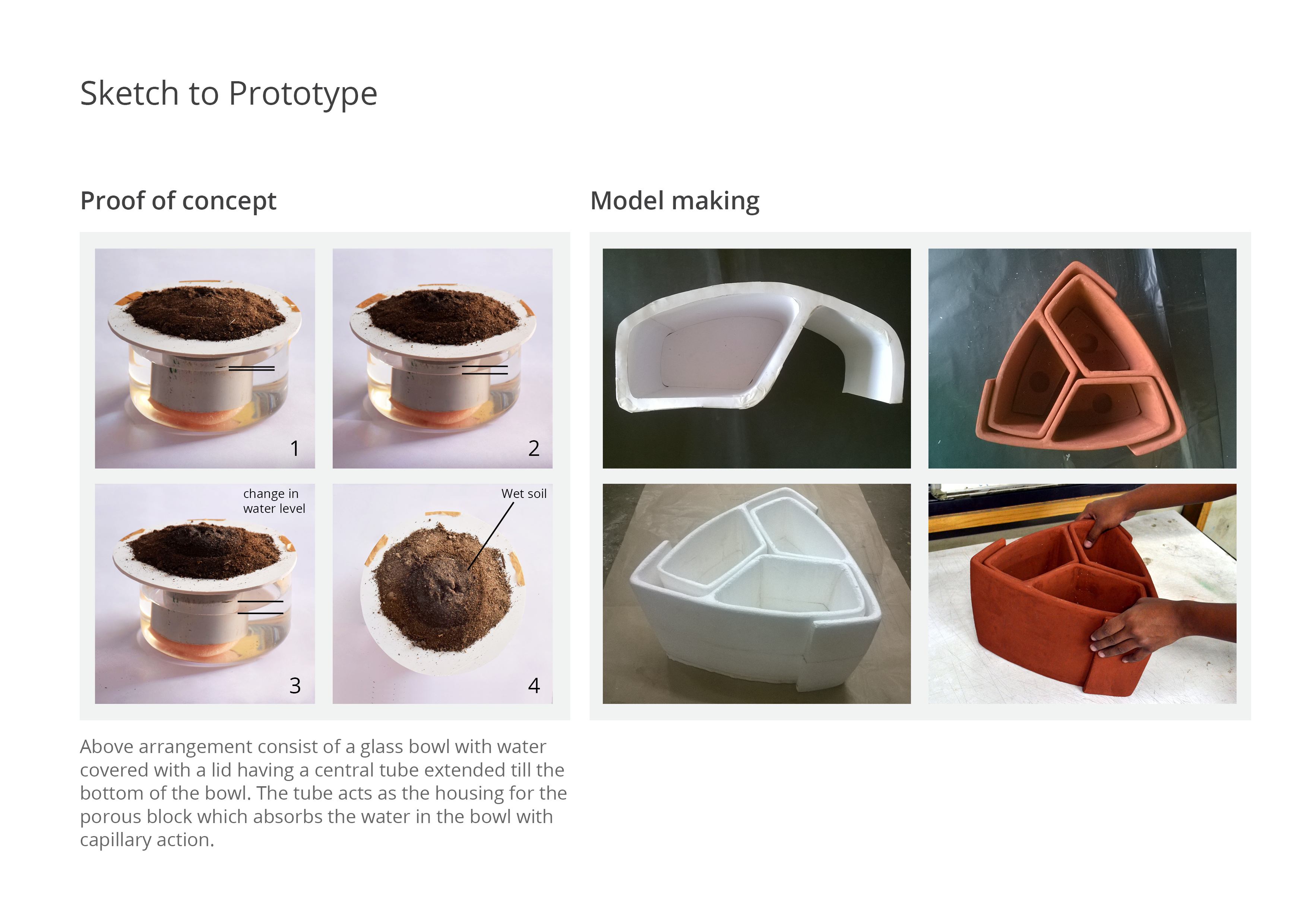 Sketch to Prototype

Proof of concept

1

2

change in water level

3

Wet soil

4

Above arrangement consist of a glass bowl with water covered with a lid having a central tube extended till the bottom of the bowl. The tube acts as the housing for the porous block which absorbs the water in the bowl with capillary action.

Model making